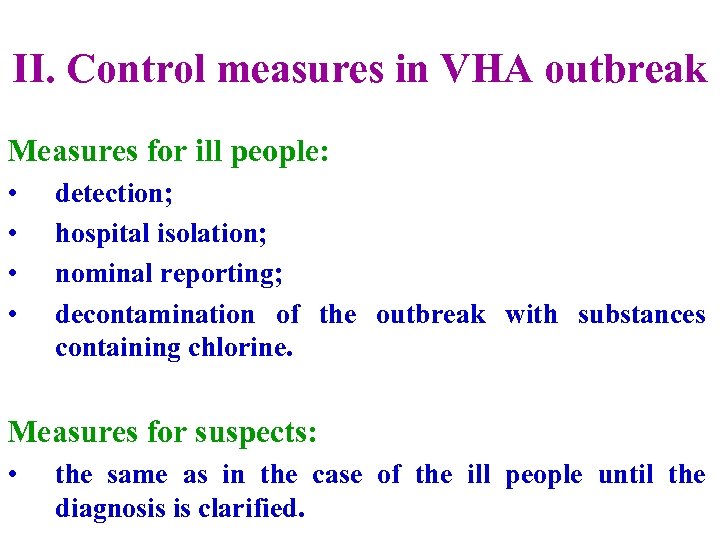 II. Control measures in VHA outbreak

Measures for ill people:
• detection;
• hospital isolation;
• nominal reporting;
• decontamination of the outbreak with substances containing chlorine.

Measures for suspects:
• the same as in the case of the ill people until the diagnosis is clarified.